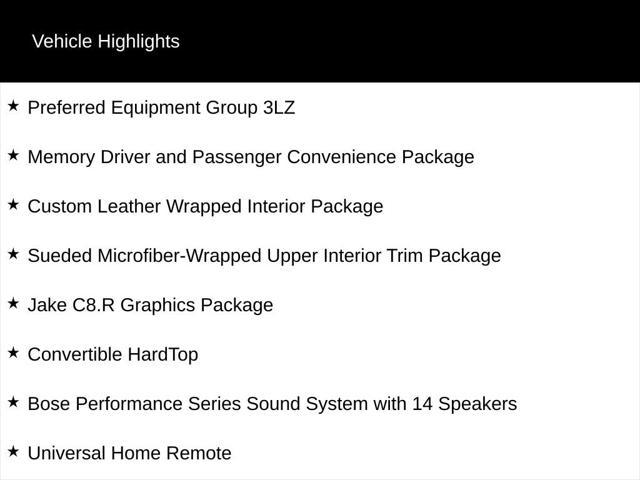 Vehicle Highlights

★ Preferred Equipment Group 3LZ

★ Memory Driver and Passenger Convenience Package

★ Custom Leather Wrapped Interior Package

★ Sueded Microfiber-Wrapped Upper Interior Trim Package

★ Jake C8.R Graphics Package

★ Convertible HardTop

★ Bose Performance Series Sound System with 14 Speakers

★ Universal Home Remote